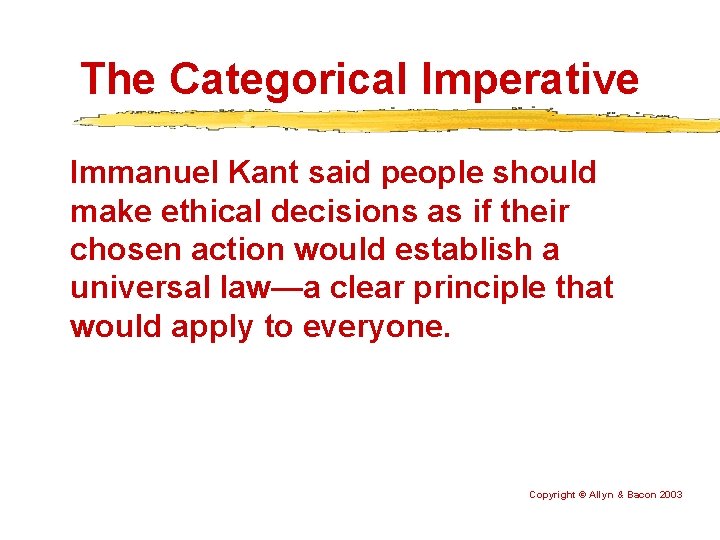 The Categorical Imperative

Immanuel Kant said people should make ethical decisions as if their chosen action would establish a universal law—a clear principle that would apply to everyone.

Copyright © Allyn & Bacon 2003